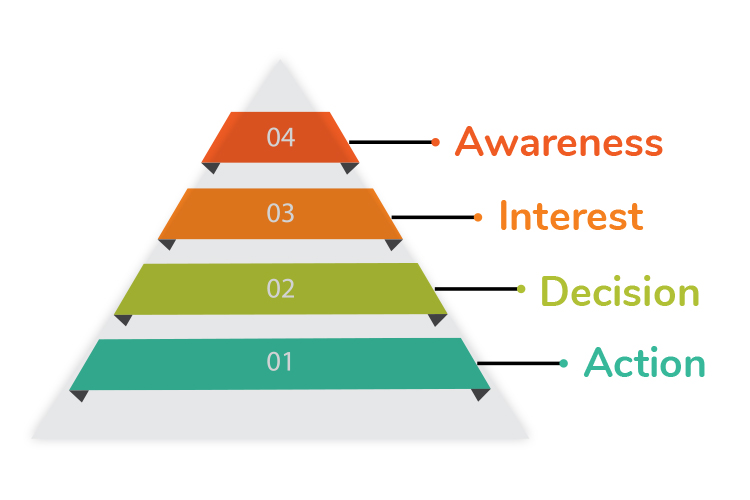 04 Awareness

03 Interest

02 Decision

01 Action